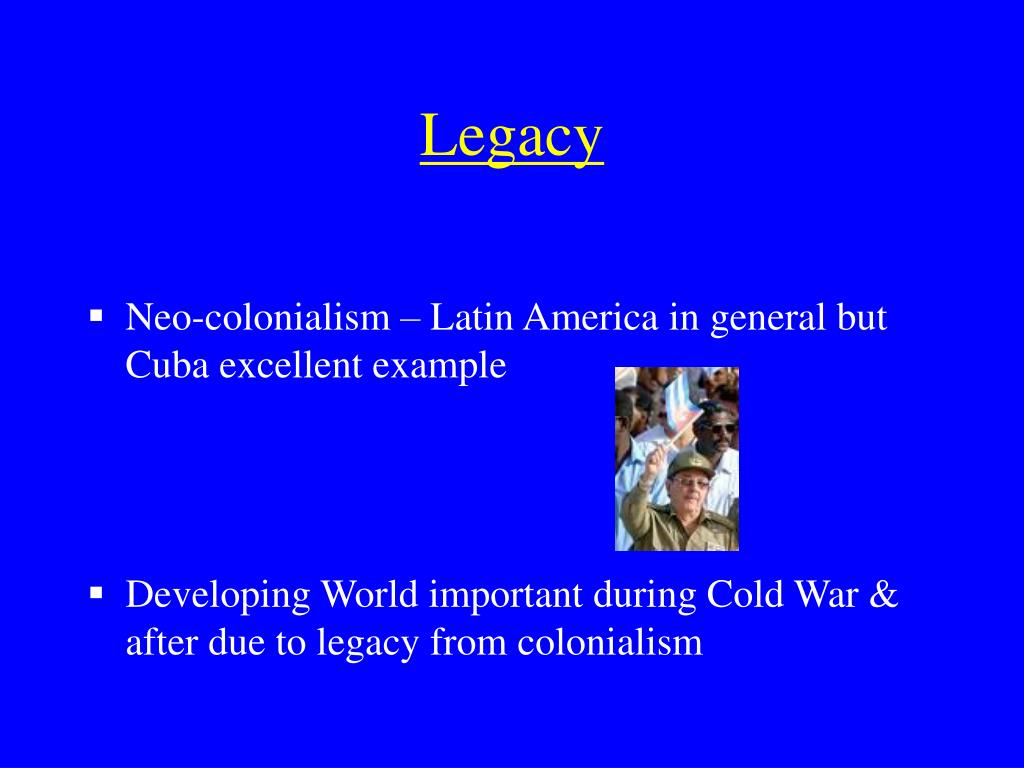 Legacy

▪ Neo-colonialism – Latin America in general but Cuba excellent example

▪ Developing World important during Cold War & after due to legacy from colonialism